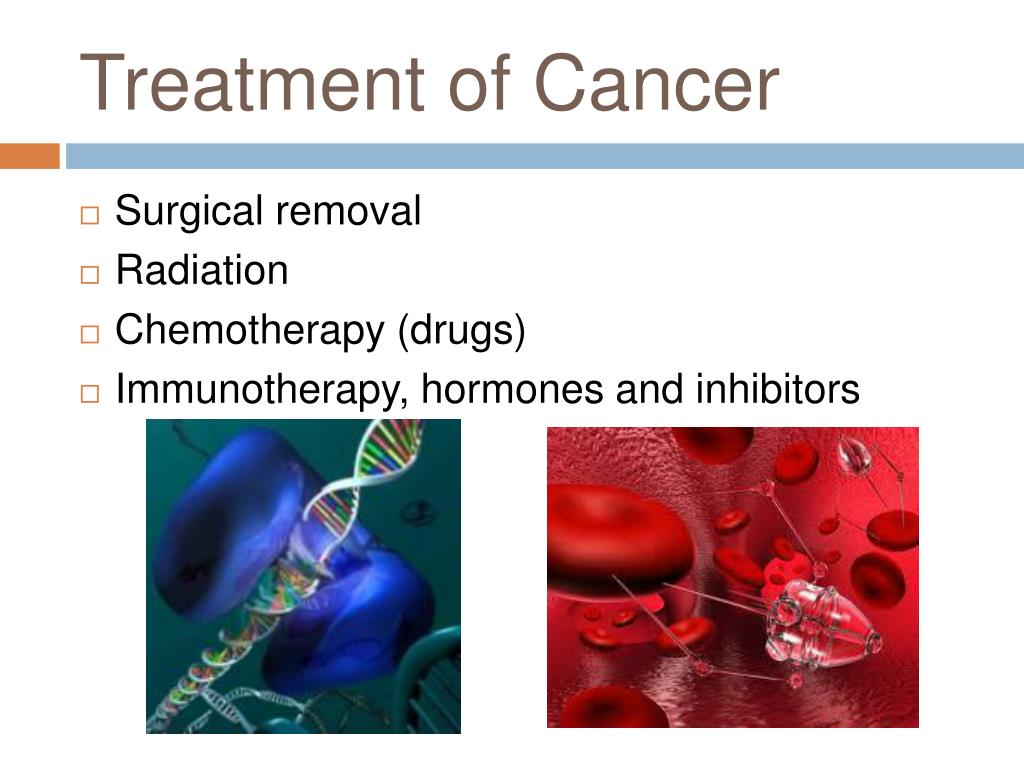 Treatment of Cancer

□ Surgical removal
□ Radiation
□ Chemotherapy (drugs)
□ Immunotherapy, hormones and inhibitors